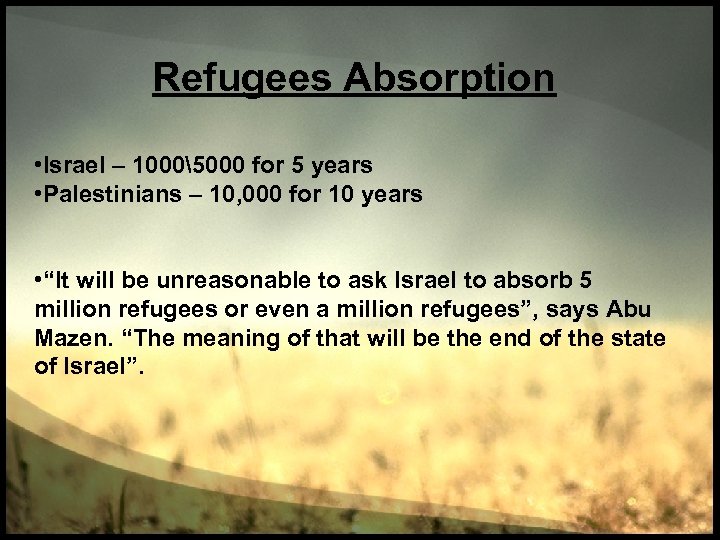 Refugees Absorption

•Israel – 1000\5000 for 5 years
•Palestinians – 10,000 for 10 years

•“It will be unreasonable to ask Israel to absorb 5 million refugees or even a million refugees”, says Abu Mazen. “The meaning of that will be the end of the state of Israel”.